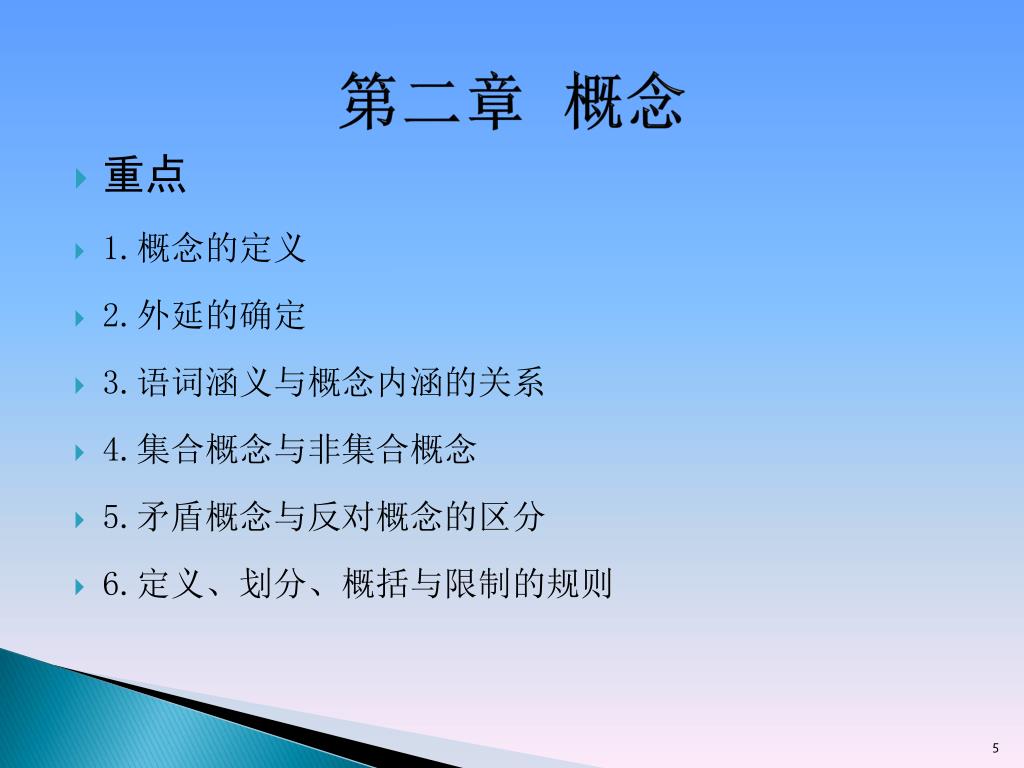 第二章 概念

重点

1.概念的定义

2.外延的确定

3.语词涵义与概念内涵的关系

4.集合概念与非集合概念

5.矛盾概念与反对概念的区分

6.定义、划分、概括与限制的规则

5